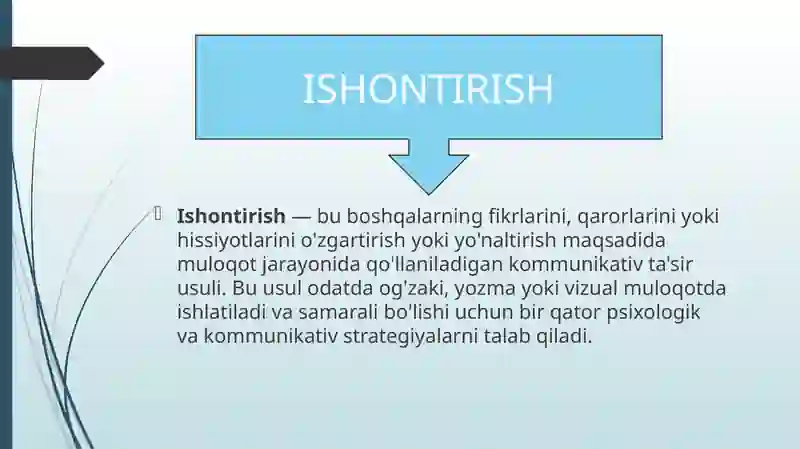 ISHONTIRISH

Ishontirish — bu boshqalarning fikrlarini, qarorlarini yoki hissiyotlarini o'zgartirish yoki yo'naltirish maqsadida muloqot jarayonida qo'llaniladigan kommunikativ ta'sir usuli. Bu usul odatda og'zaki, yozma yoki vizual muloqotda ishlatiladi va samarali bo'lishi uchun bir qator psixologik va kommunikativ strategiyalarni talab qiladi.